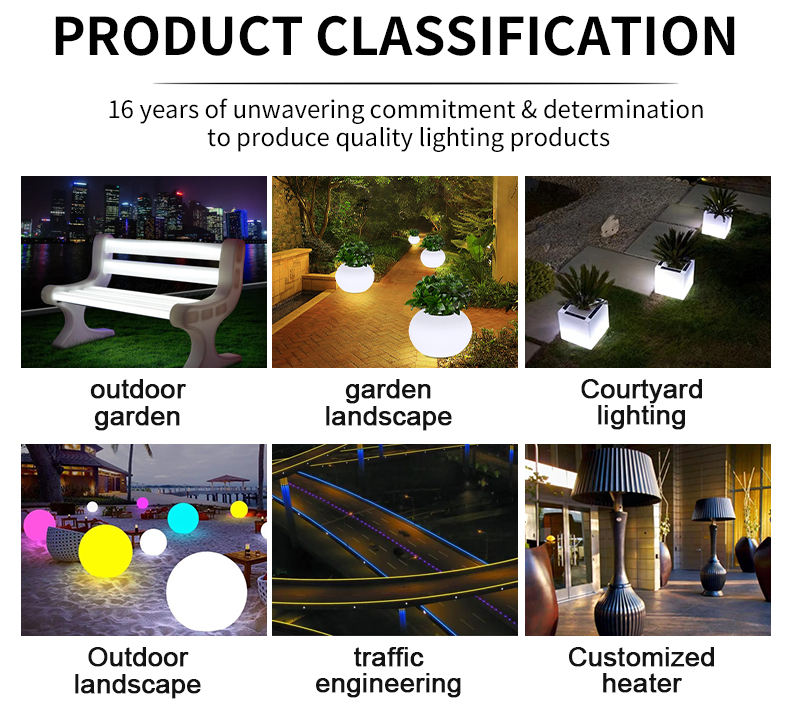 PRODUCT CLASSIFICATION

16 years of unwavering commitment & determination to produce quality lighting products

outdoor garden

garden landscape

Courtyard lighting

Outdoor landscape

traffic engineering

Customized heater